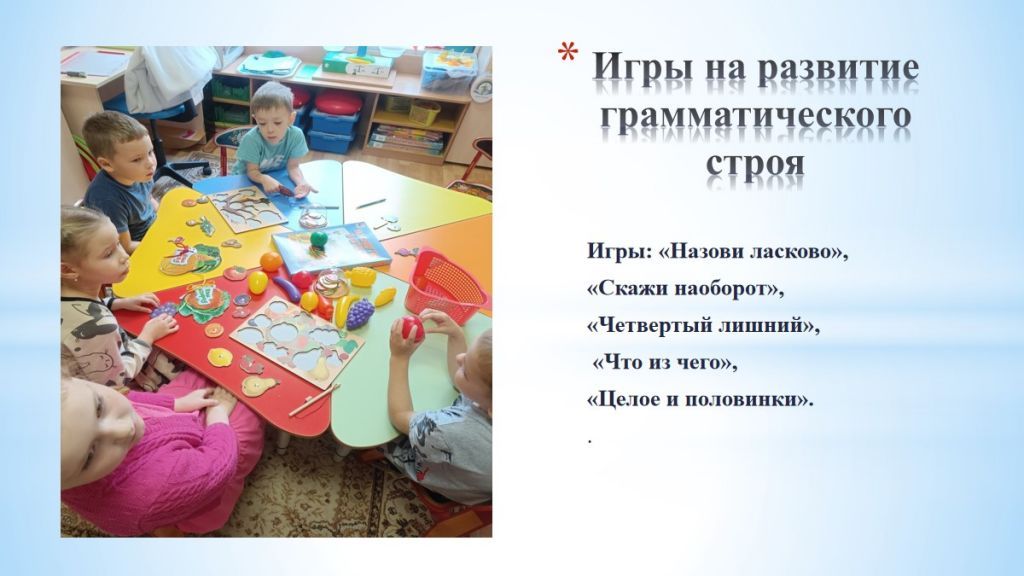 * Игры на развитие грамматического строя

Игры: «Назови ласково»,

«Скажи наоборот»,

«Четвертый лишний»,

«Что из чего»,

«Целое и половинки».

.